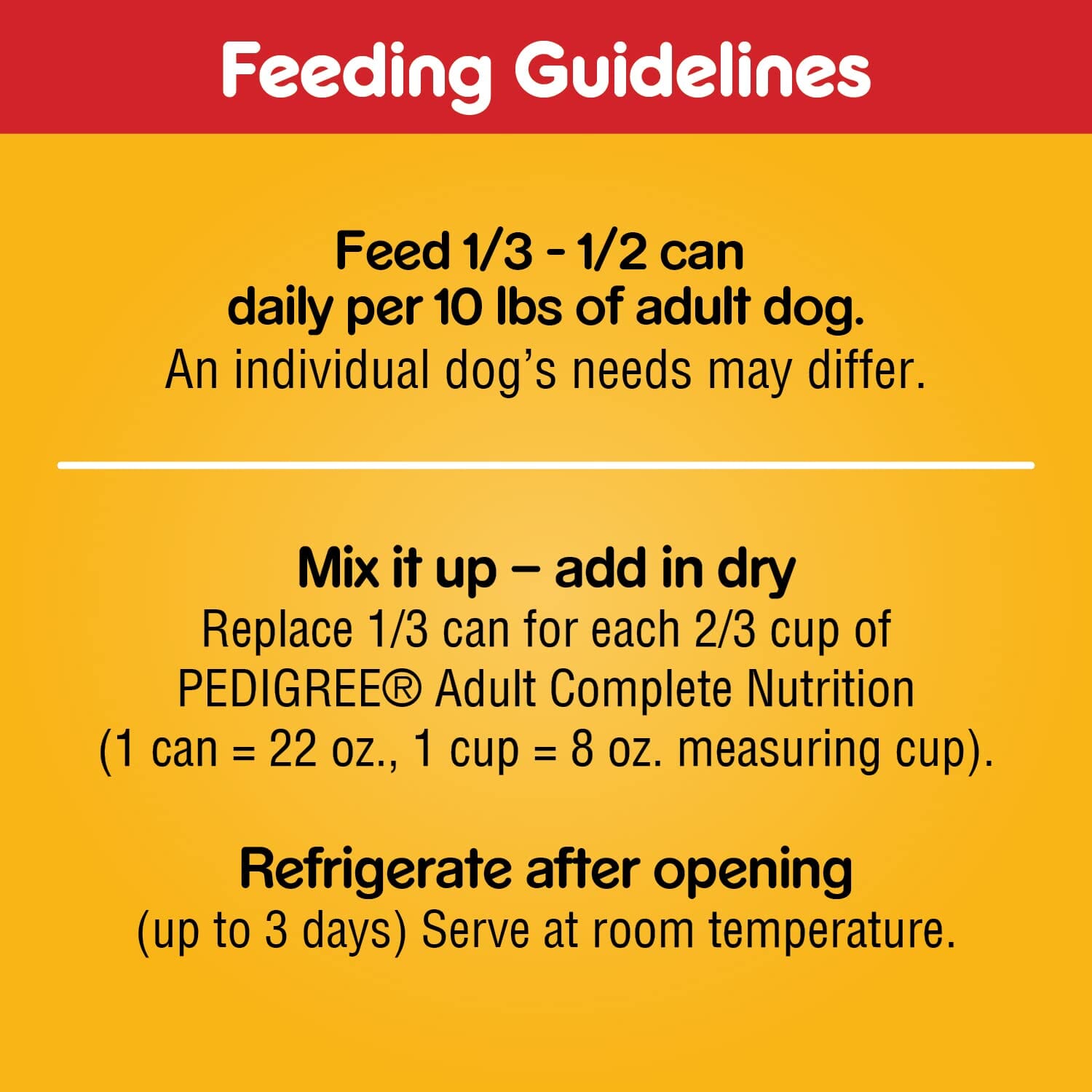 Feeding Guidelines

Feed 1/3 - 1/2 can daily per 10 lbs of adult dog.
An individual dog's needs may differ.

Mix it up – add in dry
Replace 1/3 can for each 2/3 cup of PEDIGREE® Adult Complete Nutrition (1 can = 22 oz., 1 cup = 8 oz. measuring cup).

Refrigerate after opening
(up to 3 days) Serve at room temperature.